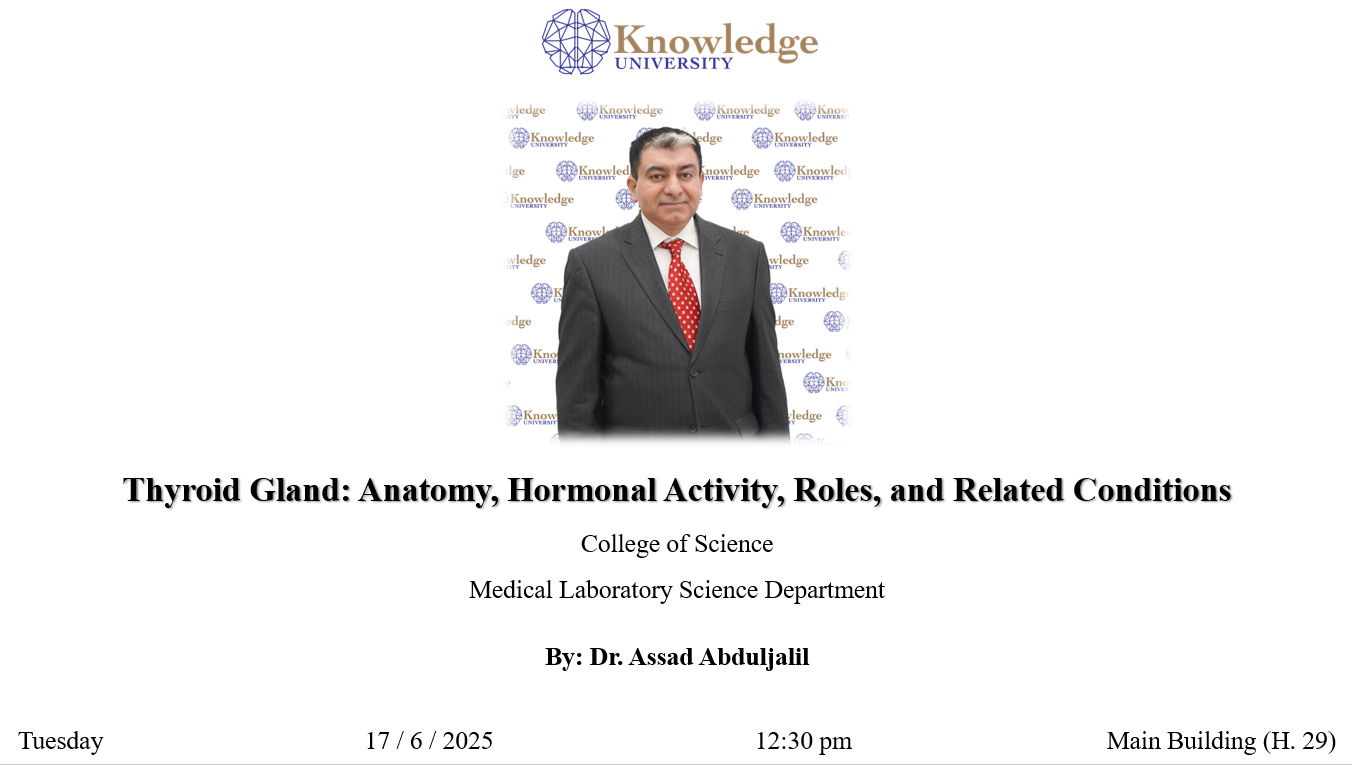 Knowledge UNIVERSITY

Thyroid Gland: Anatomy, Hormonal Activity, Roles, and Related Conditions

College of Science

Medical Laboratory Science Department

By: Dr. Assad Abduljalil

Tuesday 17 / 6 / 2025 12:30 pm Main Building (H. 29)